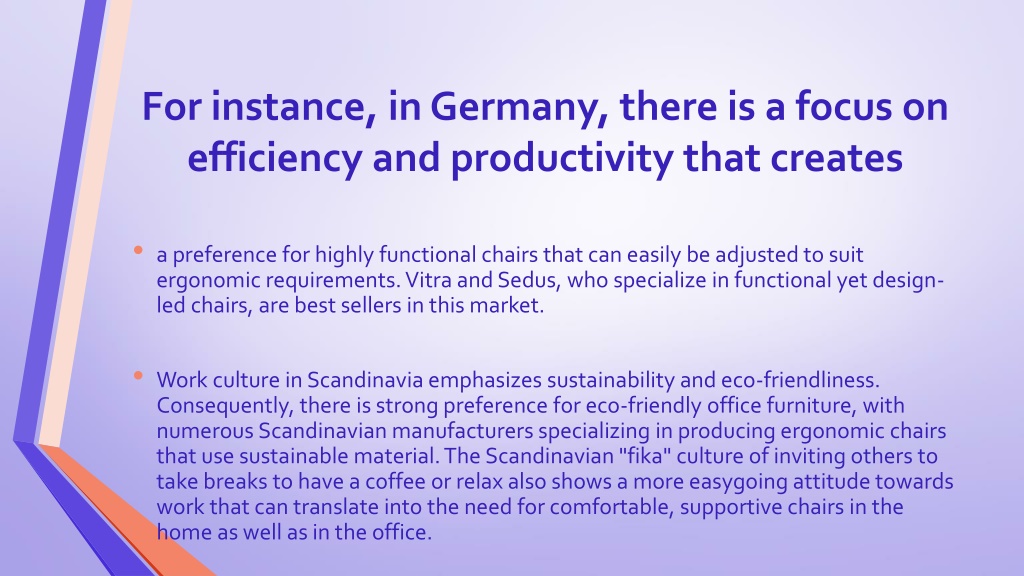 For instance, in Germany, there is a focus on efficiency and productivity that creates

• a preference for highly functional chairs that can easily be adjusted to suit ergonomic requirements. Vitra and Sedus, who specialize in functional yet design-led chairs, are best sellers in this market.

• Work culture in Scandinavia emphasizes sustainability and eco-friendliness. Consequently, there is strong preference for eco-friendly office furniture, with numerous Scandinavian manufacturers specializing in producing ergonomic chairs that use sustainable material. The Scandinavian "fika" culture of inviting others to take breaks to have a coffee or relax also shows a more easygoing attitude towards work that can translate into the need for comfortable, supportive chairs in the home as well as in the office.